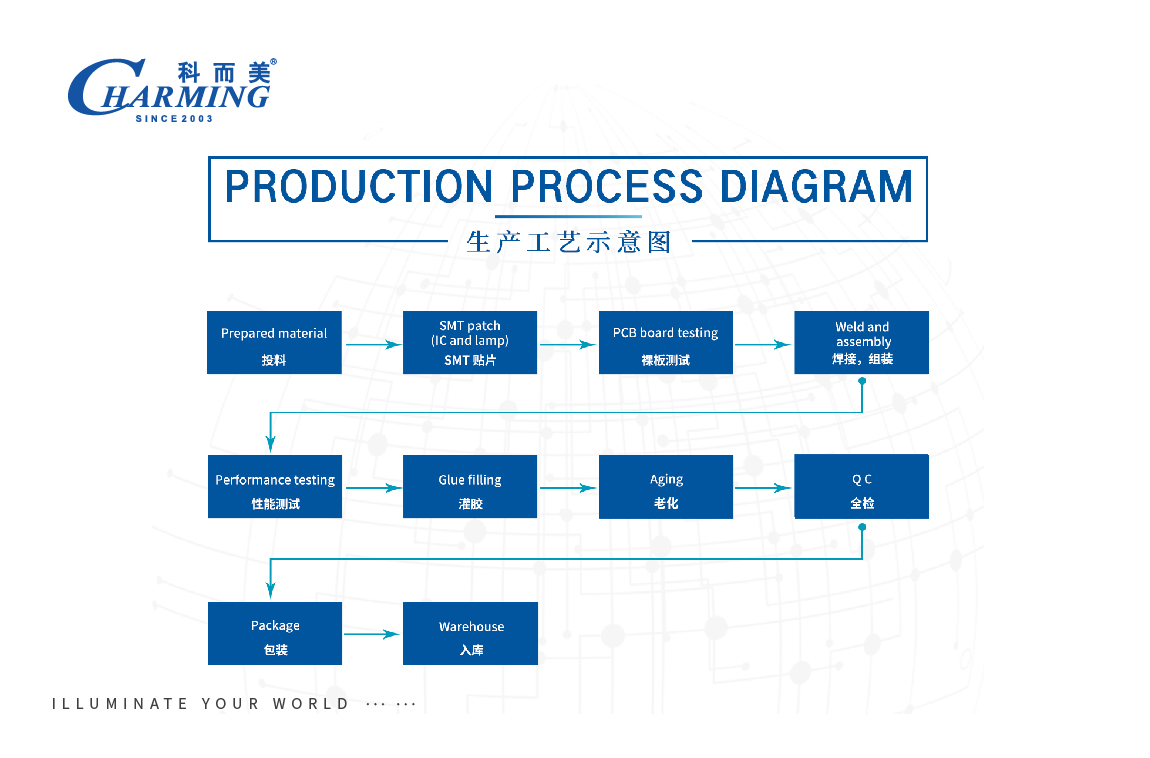 科而美®
CHARMING
SINCE 2003

PRODUCTION PROCESS DIAGRAM
生产工艺示意图

Prepared material
投料

SMT patch
(IC and lamp)
SMT 贴片

PCB board testing
裸板测试

Weld and assembly
焊接，组装

Performance testing
性能测试

Glue filling
灌胶

Aging
老化

Q C
全检

Package
包装

Warehouse
入库

ILLUMINATE YOUR WORLD ··· ···